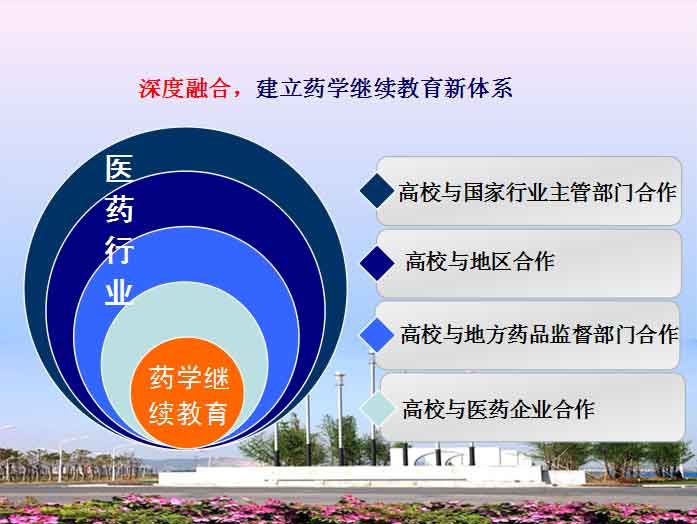 深度融合，建立药学继续教育新体系

医药行业

药学继续教育

高校与国家行业主管部门合作

高校与地区合作

高校与地方药品监督部门合作

高校与医药企业合作